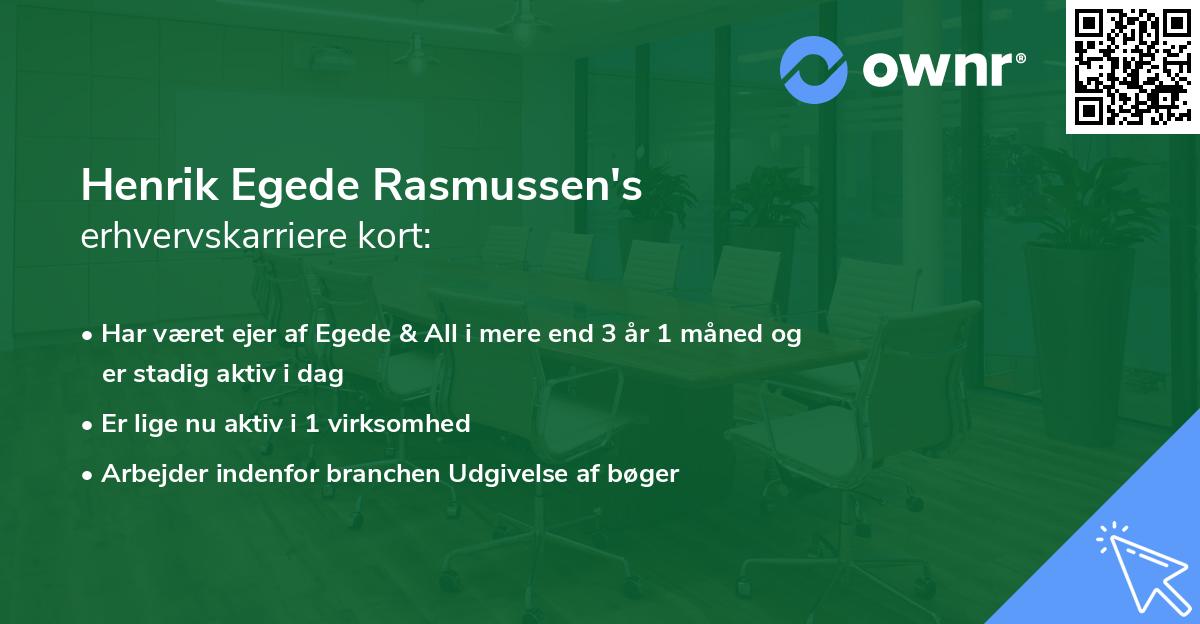 ownr®

Henrik Egede Rasmussen's
erhvervskarriere kort:

• Har været ejer af Egede & All i mere end 3 år 1 måned og er stadig aktiv i dag
• Er lige nu aktiv i 1 virksomhed
• Arbejder indenfor branchen Udgivelse af bøger